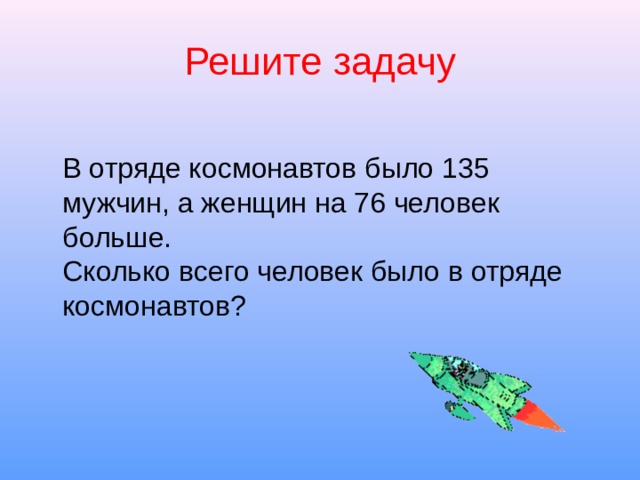 Решите задачу

В отряде космонавтов было 135 мужчин, а женщин на 76 человек больше.
Сколько всего человек было в отряде космонавтов?